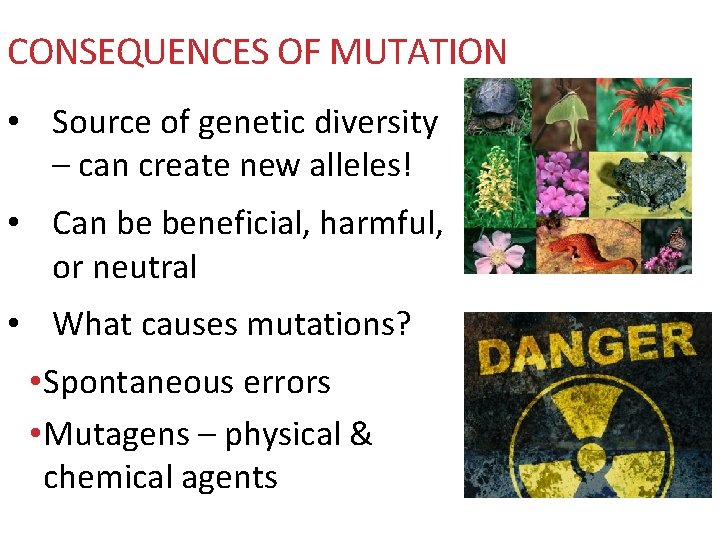 CONSEQUENCES OF MUTATION

• Source of genetic diversity – can create new alleles!

• Can be beneficial, harmful, or neutral

• What causes mutations?

•Spontaneous errors

•Mutagens – physical & chemical agents

DANGER